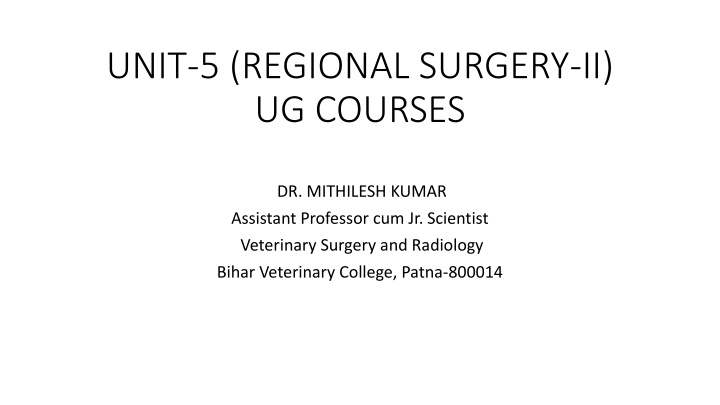 UNIT-5 (REGIONAL SURGERY-II) UG COURSES

DR. MITHILESH KUMAR
Assistant Professor cum Jr. Scientist
Veterinary Surgery and Radiology
Bihar Veterinary College, Patna-800014